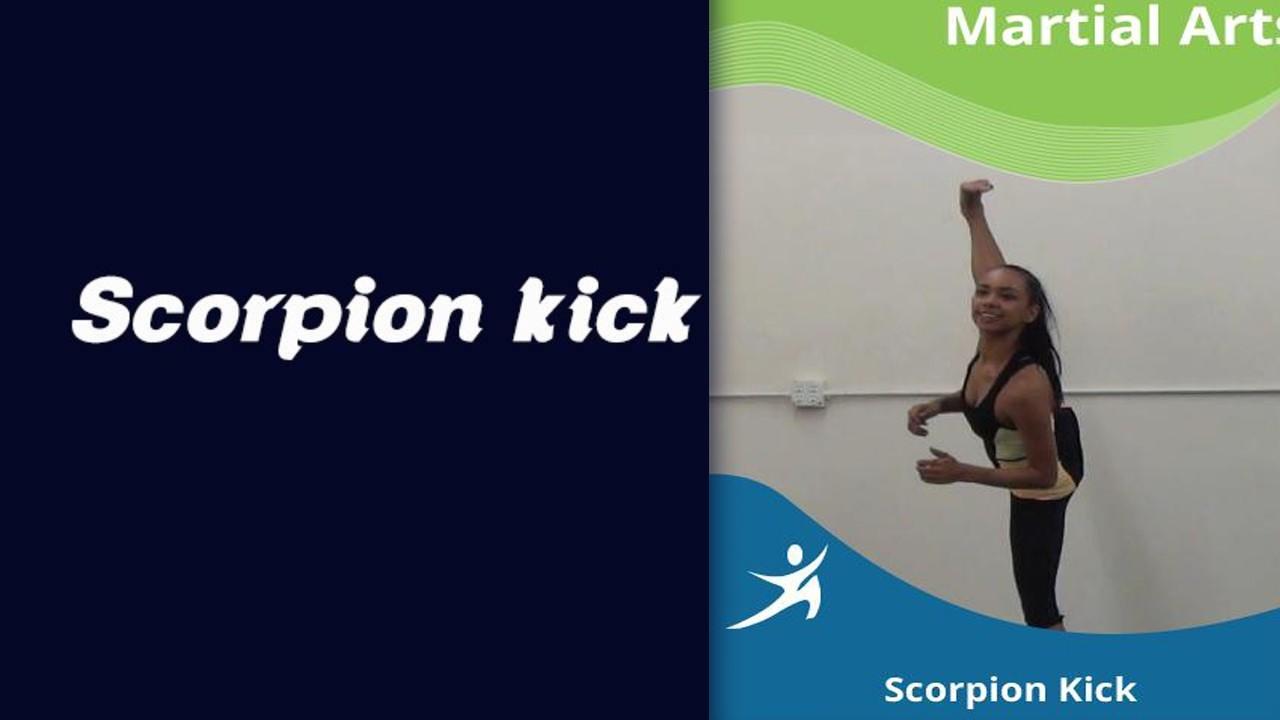 Scorpion kick

Martial Arts

Scorpion Kick